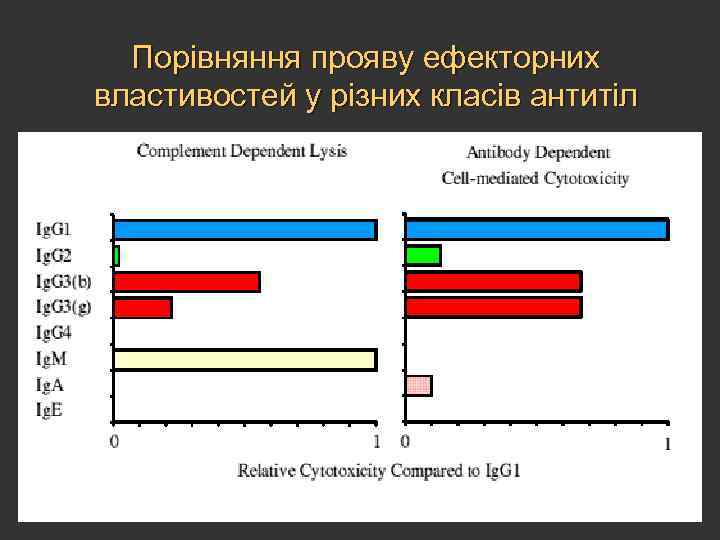 Порівняння прояву ефекторних властивостей у різних класів антитіл

Complement Dependent Lysis

Antibody Dependent Cell-mediated Cytotoxicity

IgG1
IgG2
IgG3(b)
IgG3(g)
IgG4
IgM
IgA
IgE

0
1
0
1

Relative Cytotoxicity Compared to IgG1